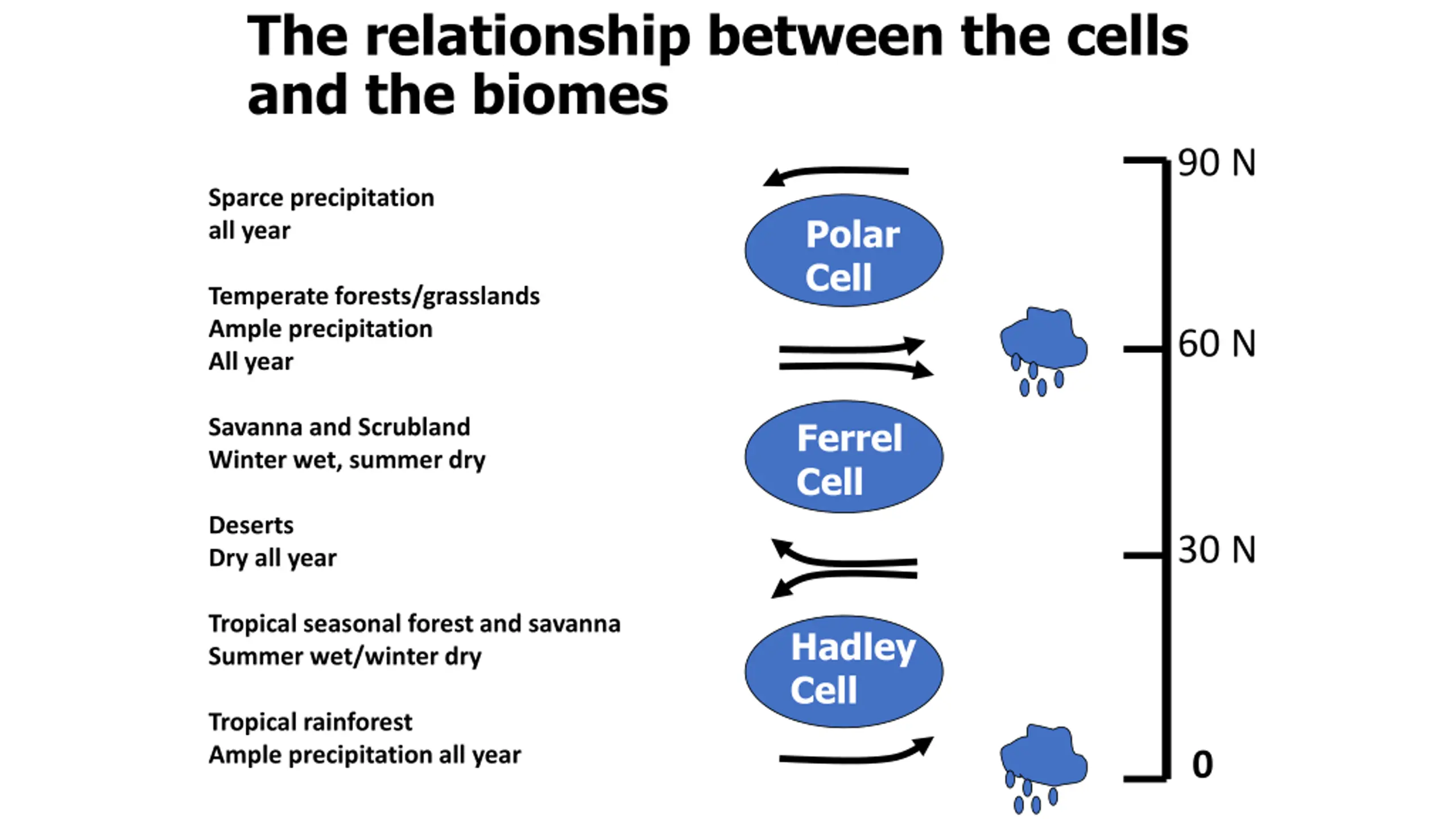 The relationship between the cells and the biomes

Sparce precipitation
all year

Temperate forests/grasslands
Ample precipitation
All year

Savanna and Scrubland
Winter wet, summer dry

Deserts
Dry all year

Tropical seasonal forest and savanna
Summer wet/winter dry

Tropical rainforest
Ample precipitation all year

Polar Cell

Ferrel Cell

Hadley Cell

90 N

60 N

30 N

0